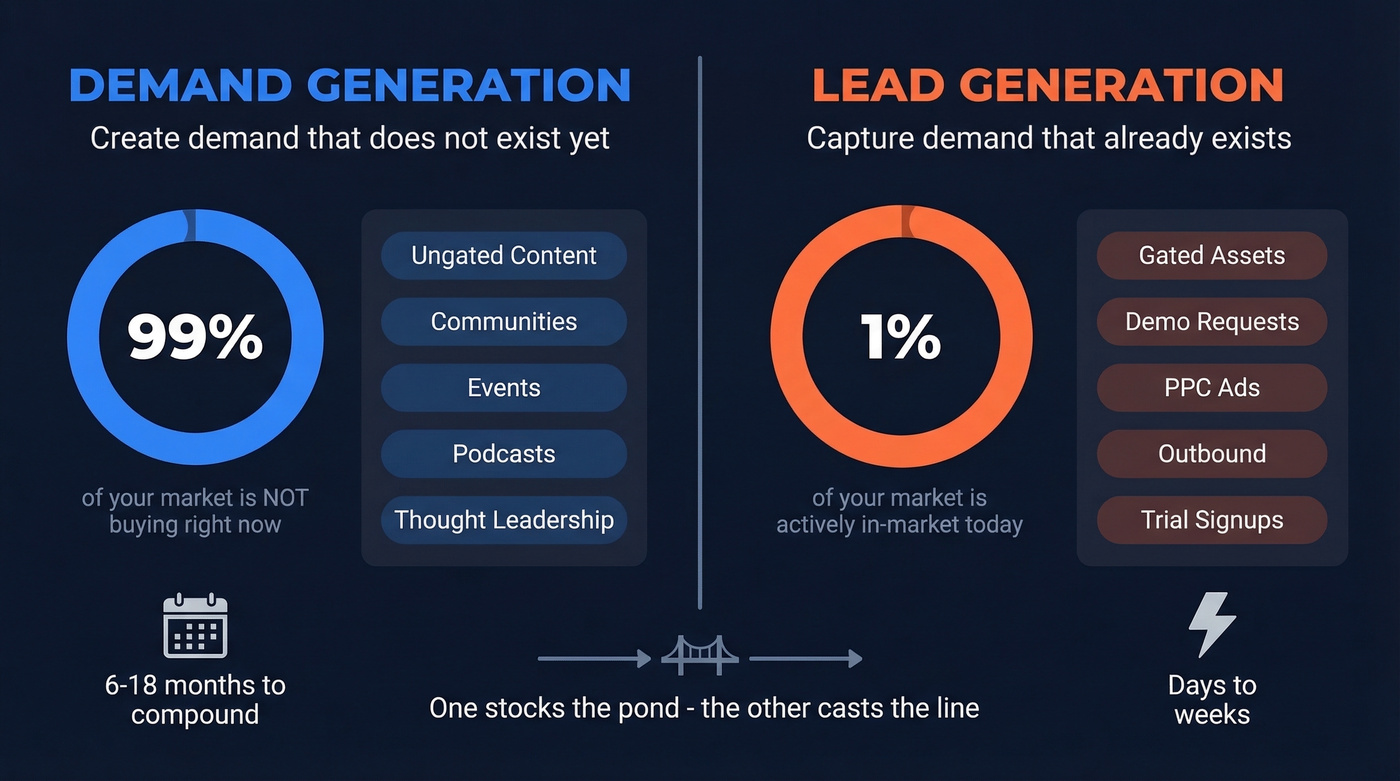 DEMAND GENERATION

Create demand that does not exist yet

99%

of your market is NOT buying right now

Ungated Content

Communities

Events

Podcasts

Thought Leadership

6-18 months to compound

LEAD GENERATION

Capture demand that already exists

1%

of your market is actively in-market today

Gated Assets

Demo Requests

PPC Ads

Outbound

Trial Signups

Days to weeks

One stocks the pond - the other casts the line